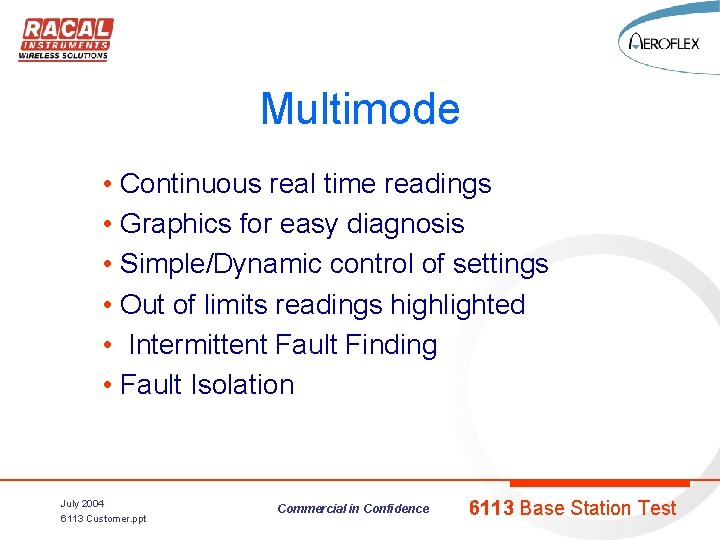 RACAL INSTRUMENTS
WIRELESS SOLUTIONS

AEROFLEX

Multimode

• Continuous real time readings
• Graphics for easy diagnosis
• Simple/Dynamic control of settings
• Out of limits readings highlighted
• Intermittent Fault Finding
• Fault Isolation

July 2004
6113 Customer.ppt

Commercial in Confidence

6113 Base Station Test